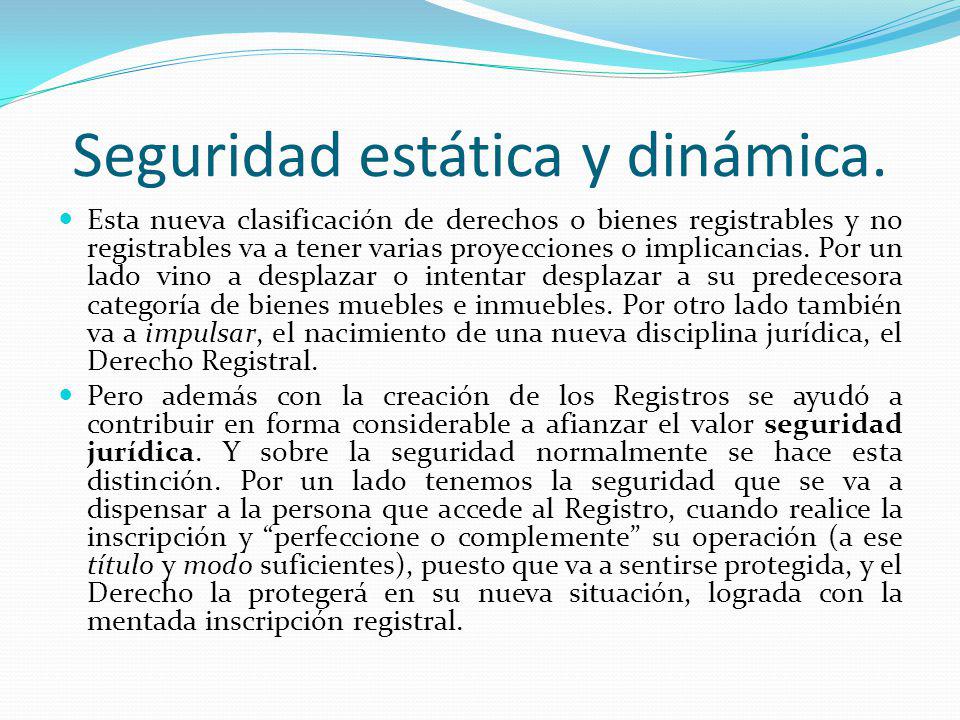 Seguridad estática y dinámica.

Esta nueva clasificación de derechos o bienes registrables y no registrables va a tener varias proyecciones o implicancias. Por un lado vino a desplazar o intentar desplazar a su predecesora categoría de bienes muebles e inmuebles. Por otro lado también va a impulsar, el nacimiento de una nueva disciplina jurídica, el Derecho Registral.

Pero además con la creación de los Registros se ayudó a contribuir en forma considerable a afianzar el valor seguridad jurídica. Y sobre la seguridad normalmente se hace esta distinción. Por un lado tenemos la seguridad que se va a dispensar a la persona que accede al Registro, cuando realice la inscripción y “perfeccione o complemente” su operación (a ese título y modo suficientes), puesto que va a sentirse protegida, y el Derecho la protegerá en su nueva situación, lograda con la mentada inscripción registral.